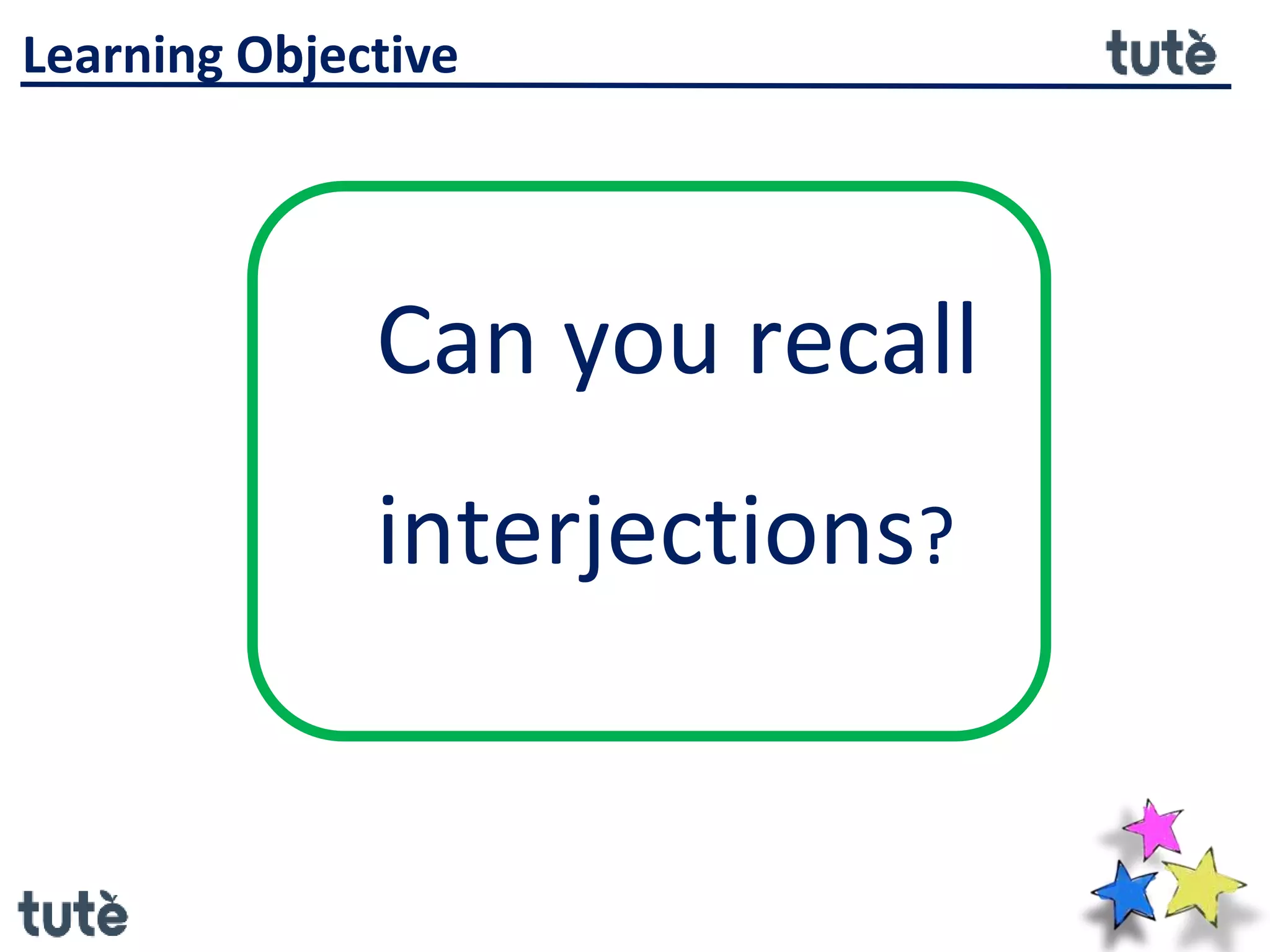 Learning Objective

tutè

Can you recall interjections?

tutè